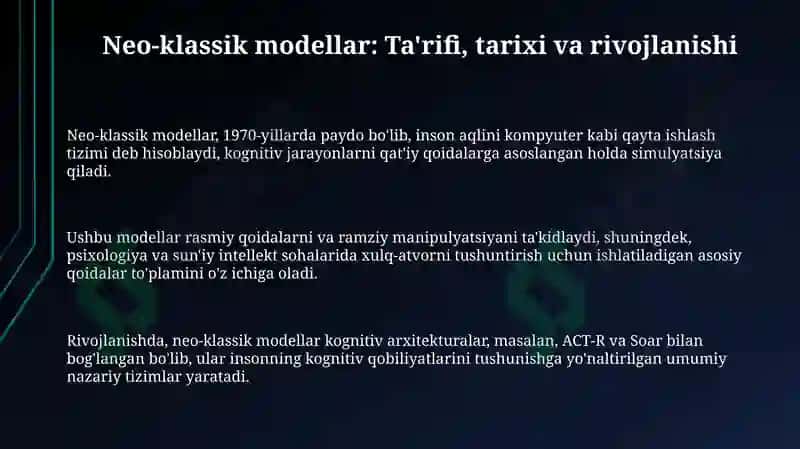 Neo-klassik modellar: Ta'rifi, tarixi va rivojlanishi

Neo-klassik modellar, 1970-yillarda paydo bo'lib, inson aqlini kompyuter kabi qayta ishlash tizimi deb hisoblaydi, kognitiv jarayonlarni qat'iy qoidalarga asoslangan holda simulyatsiya qiladi.

Ushbu modellar rasmiy qoidalarni va ramziy manipulyatsiyani ta'kidlaydi, shuningdek, psixologiya va sun'iy intellekt sohalarida xulq-atvorni tushuntirish uchun ishlatiladigan asosiy qoidalar to'plamini o'z ichiga oladi.

Rivojlanishda, neo-klassik modellar kognitiv arxitekturalar, masalan, ACT-R va Soar bilan bog'langan bo'lib, ular insonning kognitiv qobiliyatlarini tushunishga yo'naltirilgan umumiy nazariy tizimlar yaratadi.